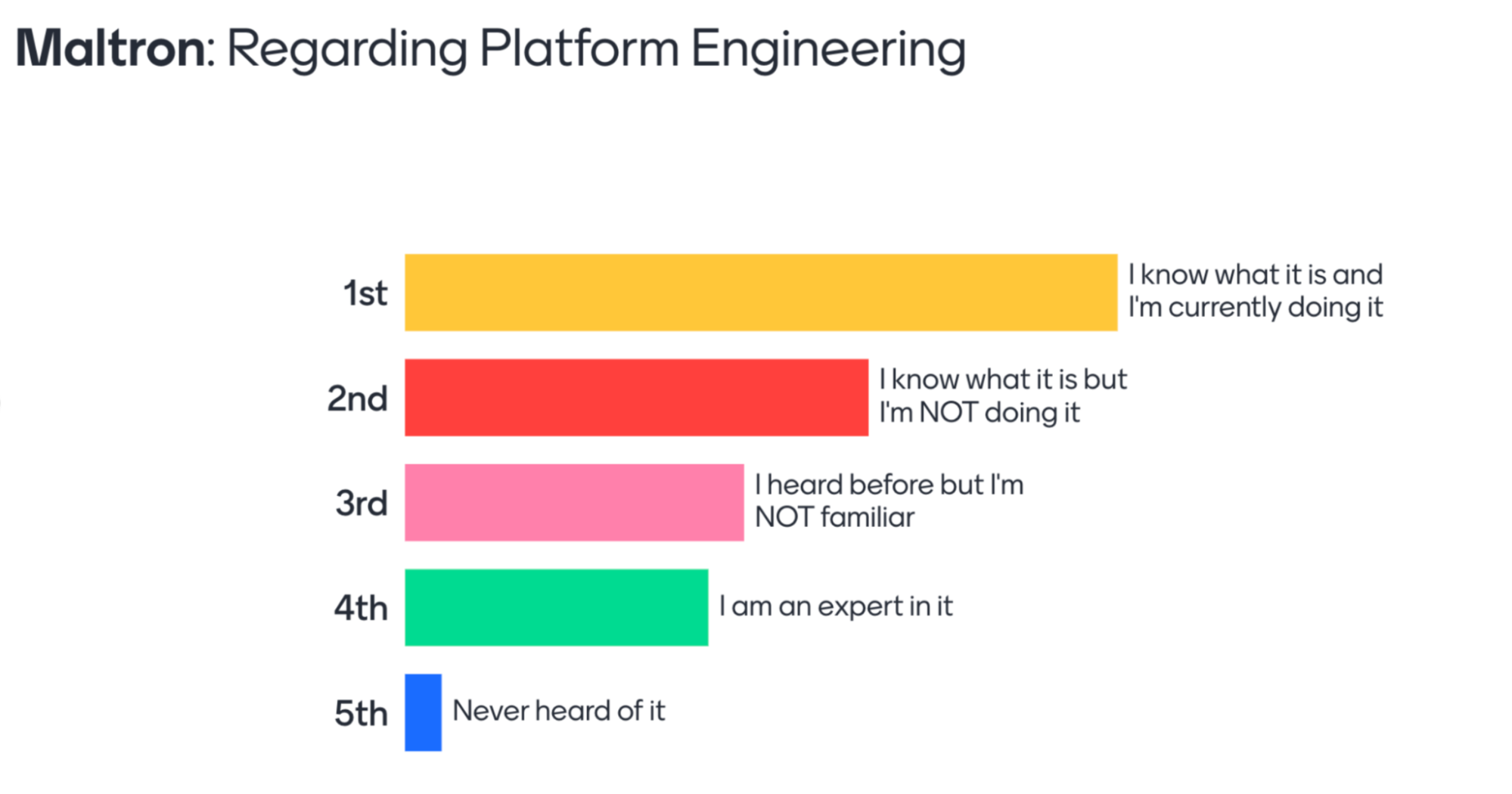 Maltron: Regarding Platform Engineering

1st I know what it is and I'm currently doing it

2nd I know what it is but I'm NOT doing it

3rd I heard before but I'm NOT familiar

4th I am an expert in it

5th Never heard of it